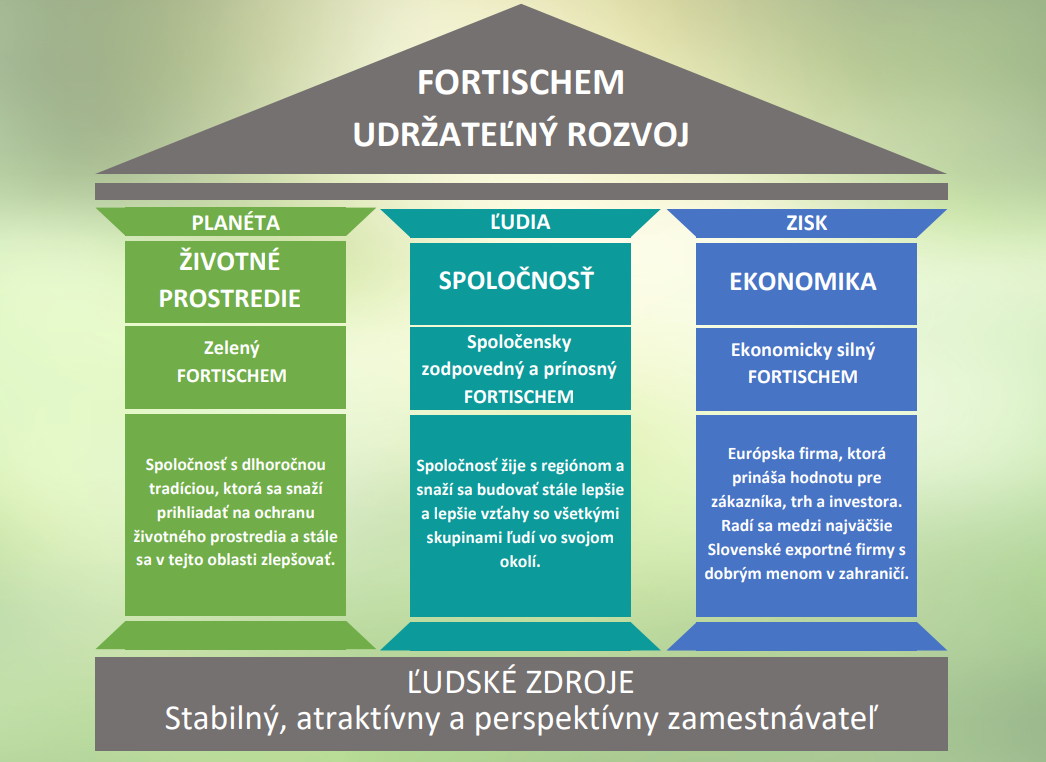 FORTISCHEM
UDRŽATEĽNÝ ROZVOJ

PLANÉTA

ŽIVOTNÉ PROSTREDIE

Zelený FORTISCHEM

Spoločnosť s dlhoročnou tradíciou, ktorá sa snaží prihliadať na ochranu životného prostredia a stále sa v tejto oblasti zlepšovať.

ĽUDIA

SPOLOČNOSŤ

Spoločensky zodpovedný a prínosný FORTISCHEM

Spoločnosť žije s regiónom a snaží sa budovať stále lepšie a lepšie vzťahy so všetkými skupinami ľudí vo svojom okolí.

ZISK

EKONOMIKA

Ekonomicky silný FORTISCHEM

Európska firma, ktorá prináša hodnotu pre zákazníka, trh a investora. Radí sa medzi najväčšie Slovenské exportné firmy s dobrým menom v zahraničí.

ĽUDSKÉ ZDROJE
Stabilný, atraktívny a perspektívny zamestnávateľ